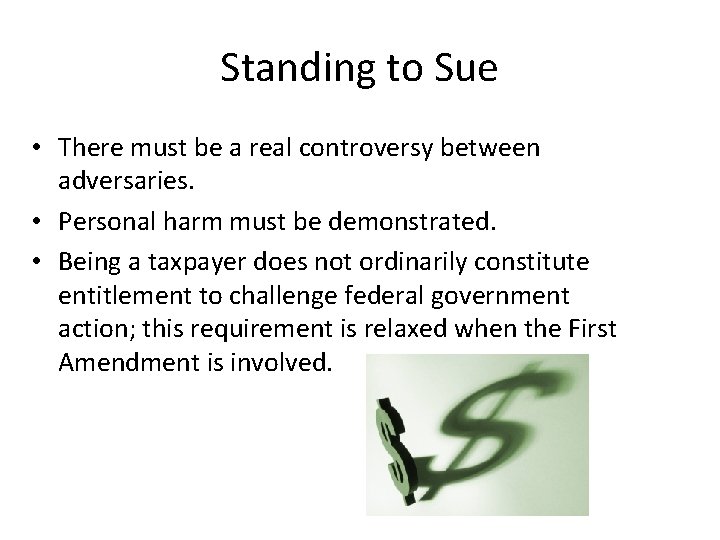 Standing to Sue

• There must be a real controversy between adversaries.

• Personal harm must be demonstrated.

• Being a taxpayer does not ordinarily constitute entitlement to challenge federal government action; this requirement is relaxed when the First Amendment is involved.